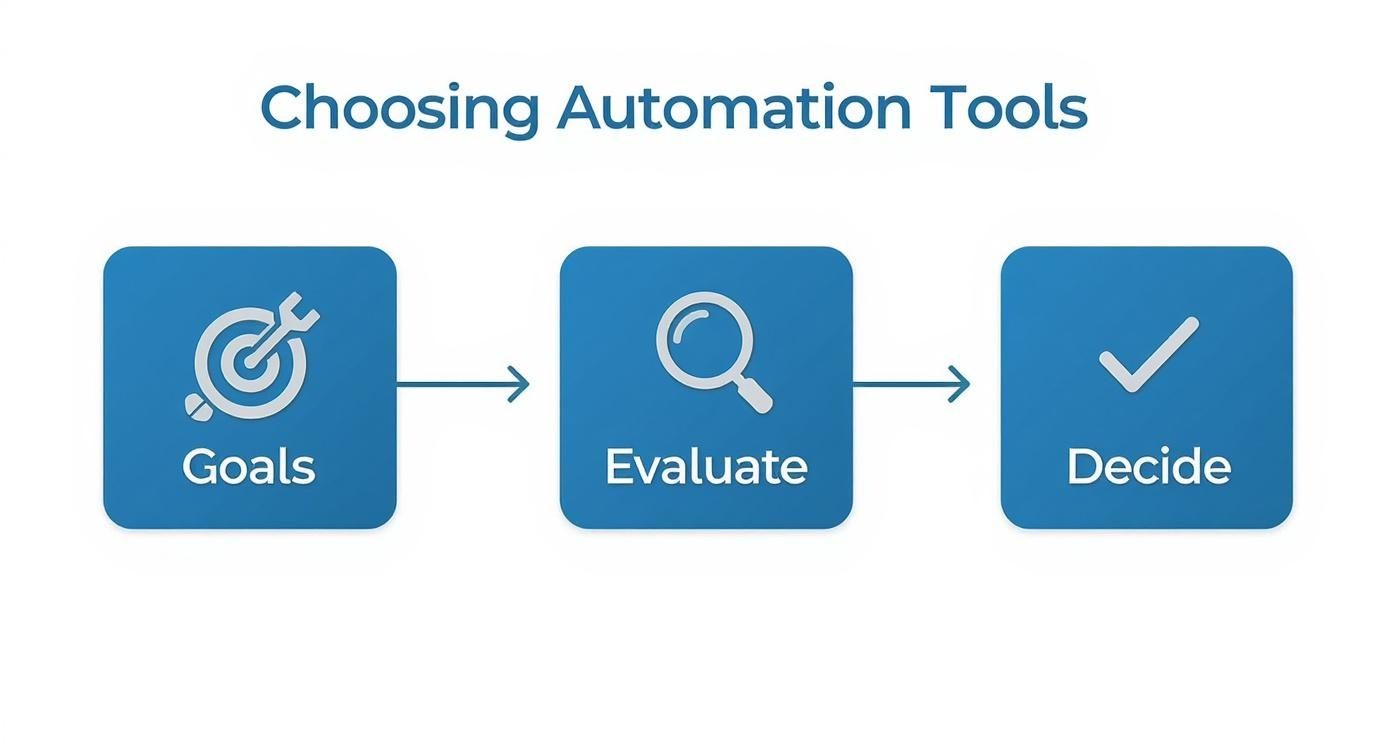 Choosing Automation Tools

Goals

Evaluate

Decide